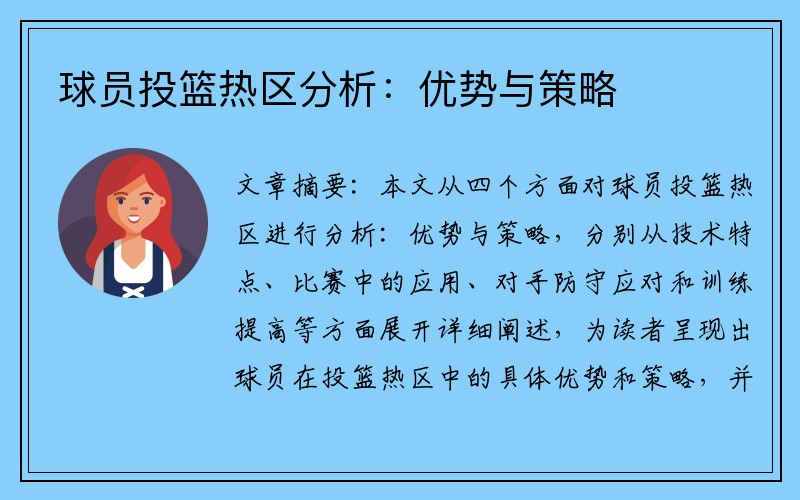 球员投篮热区分析：优势与策略

文章摘要：本文从四个方面对球员投篮热区进行分析：优势与策略，分别从技术特点、比赛中的应用、对手防守应对和训练提高等方面展开详细阐述，为读者呈现出球员在投篮热区中的具体优势和策略，并